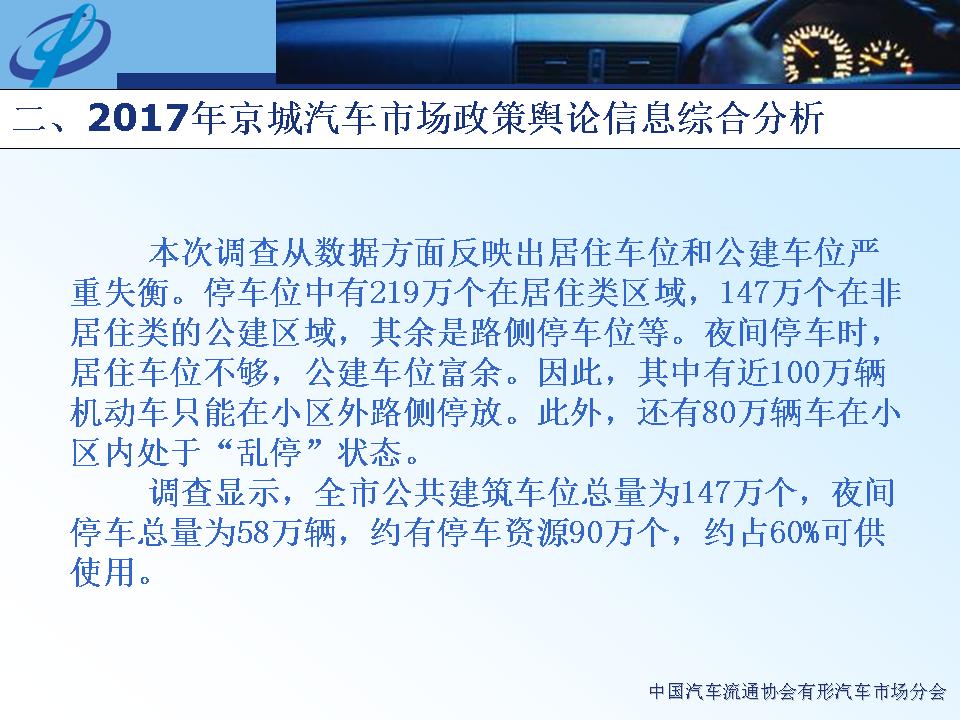 二、2017年京城汽车市场政策舆论信息综合分析

本次调查从数据方面反映出居住车位和公建车位严重失衡。停车位中有219万个在居住类区域，147万个在非居住类的公建区域，其余是路侧停车位等。夜间停车时，居住车位不够，公建车位富余。因此，其中有近100万辆机动车只能在小区外路侧停放。此外，还有80万辆车在小区内处于“乱停”状态。

调查显示，全市公共建筑车位总量为147万个，夜间停车总量为58万辆，约有停车资源90万个，约占60%可供使用。

中国汽车流通协会有形汽车市场分会